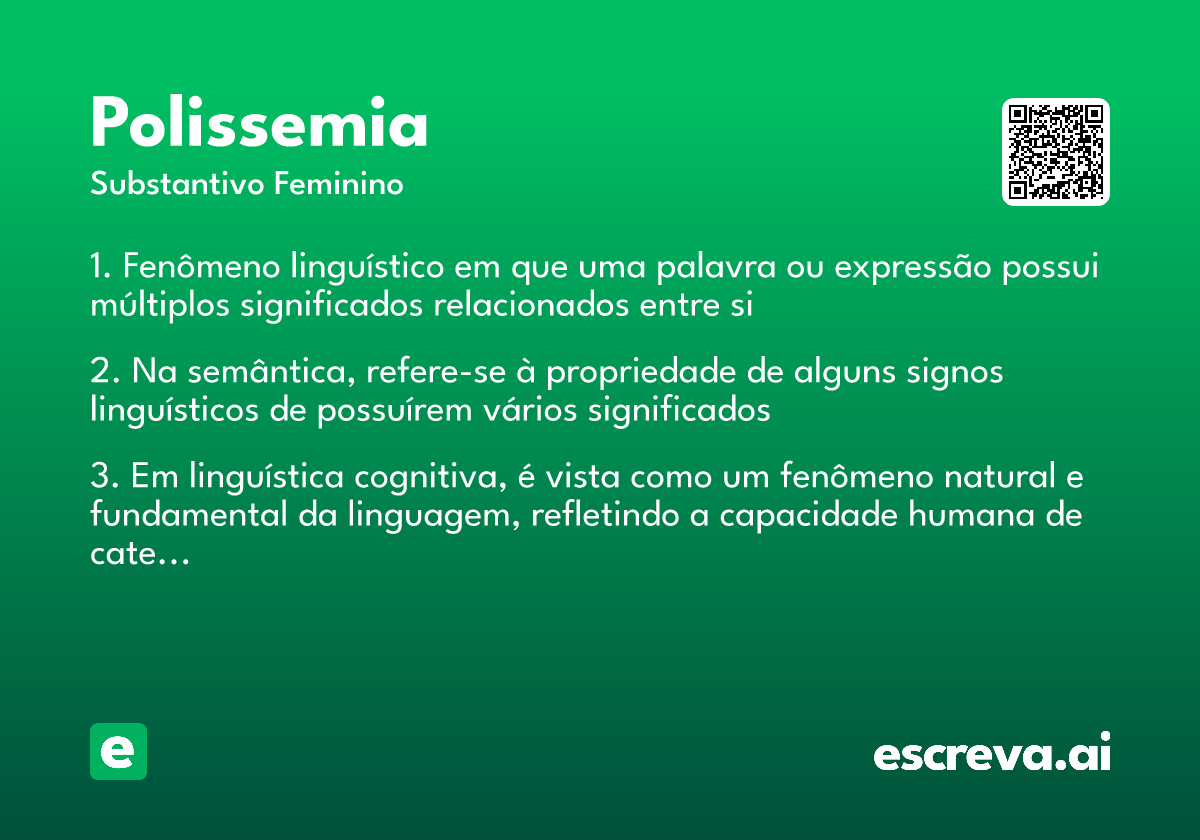 Polissemia
Substantivo Feminino

1. Fenômeno linguístico em que uma palavra ou expressão possui múltiplos significados relacionados entre si

2. Na semântica, refere-se à propriedade de alguns signos linguísticos de possuírem vários significados

3. Em linguística cognitiva, é vista como um fenômeno natural e fundamental da linguagem, refletindo a capacidade humana de cate…

e

escreva.ai